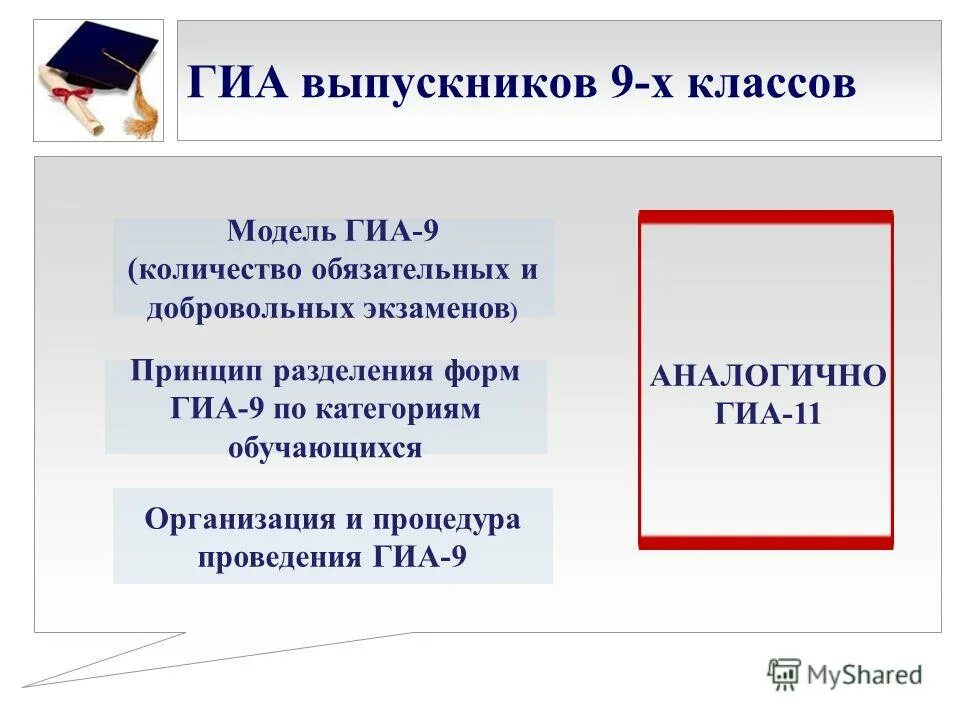 ГИА выпускников 9-х классов

Модель ГИА-9 (количество обязательных и добровольных экзаменов)

Принцип разделения форм ГИА-9 по категориям обучающихся

Организация и процедура проведения ГИА-9

АНАЛОГИЧНО ГИА-11

MyShared